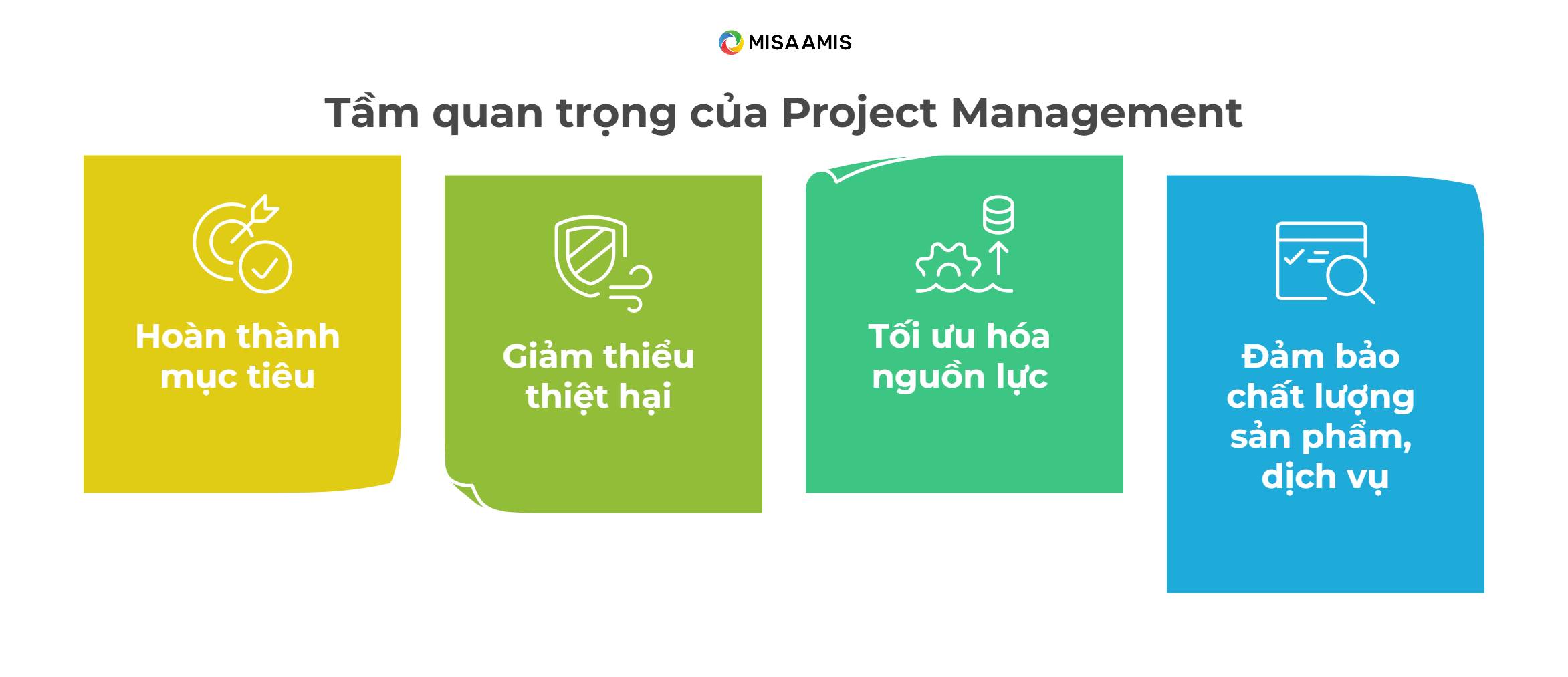 MISA AMIS

Tầm quan trọng của Project Management

Hoàn thành mục tiêu

Giảm thiểu thiệt hại

Tối ưu hóa nguồn lực

Đảm bảo chất lượng sản phẩm, dịch vụ